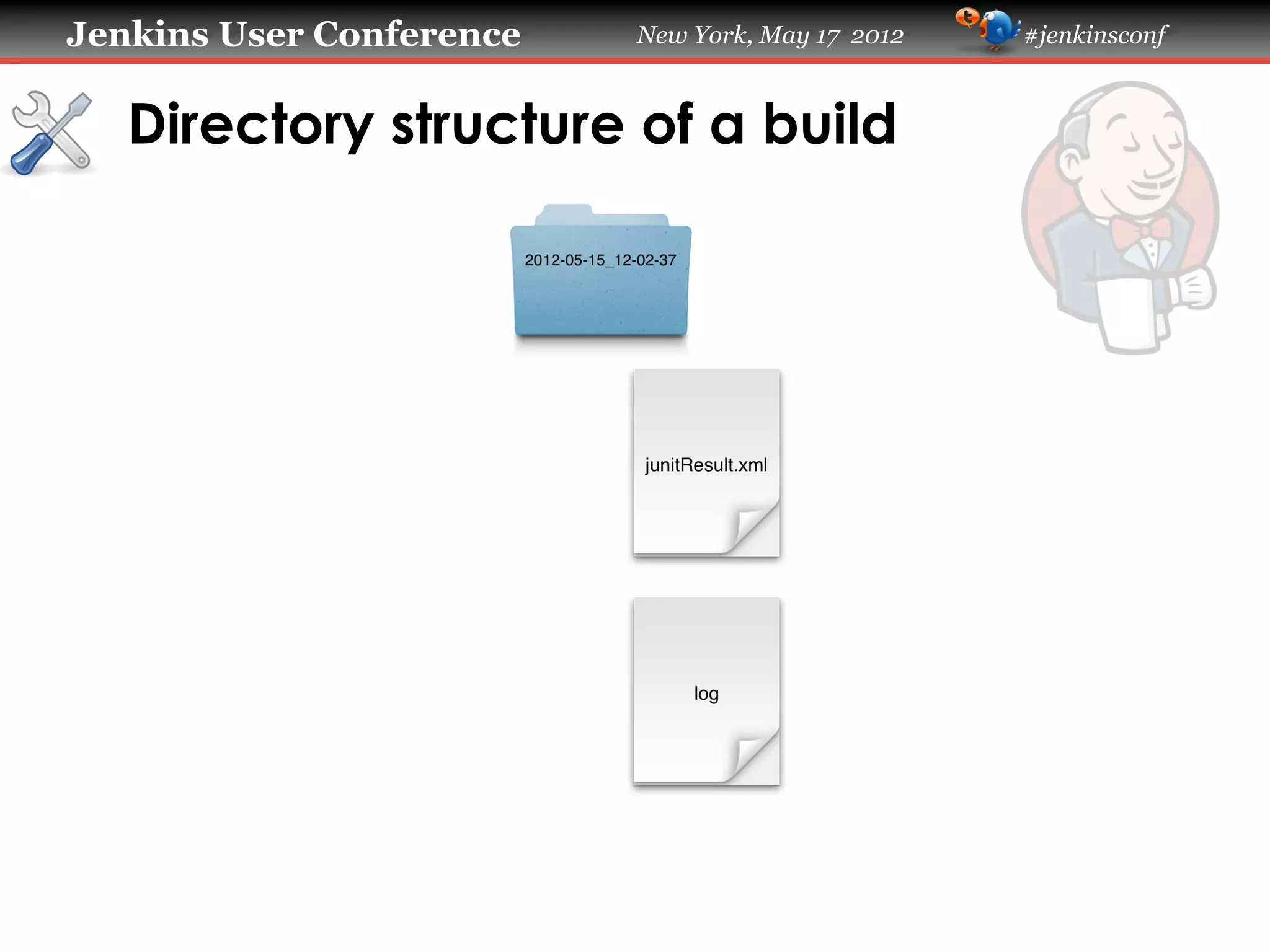 Jenkins User Conference New York, May 17 2012 #jenkinsconf

Directory structure of a build

2012-05-15_12-02-37

junitResult.xml

log